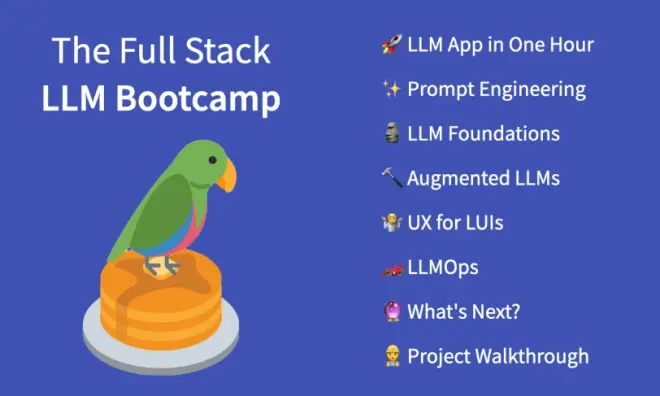 The Full Stack
LLM Bootcamp

🚀 LLM App in One Hour

✨ Prompt Engineering

🗿 LLM Foundations

🔨 Augmented LLMs

🤷 UX for LUIs

🏎️ LLMOps

🔮 What's Next?

👷 Project Walkthrough